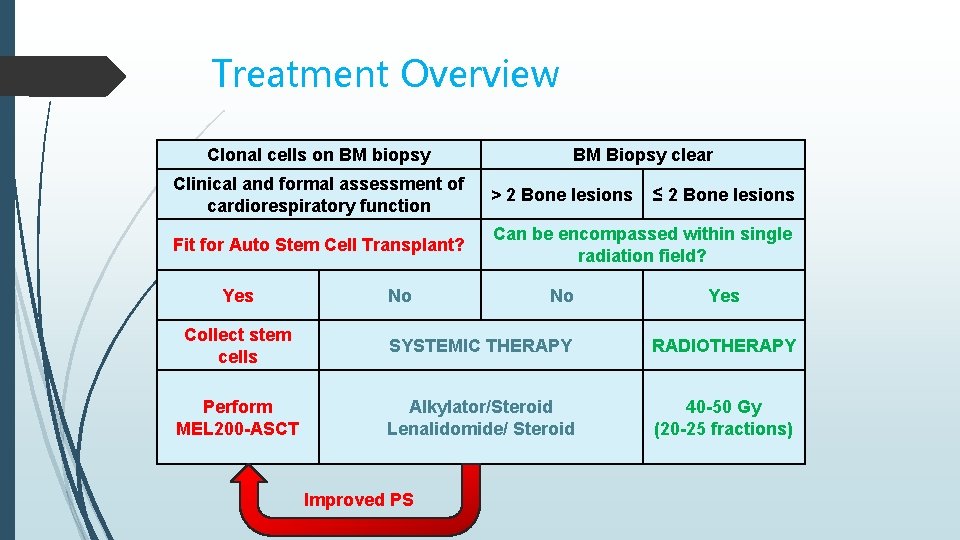 Treatment Overview

| Clonal cells on BM biopsy | | BM Biopsy clear | |
|---|---|---|---|
| Clinical and formal assessment of cardiorespiratory function | | > 2 Bone lesions | ≤ 2 Bone lesions |
| Fit for Auto Stem Cell Transplant? | | Can be encompassed within single radiation field? | |
| Yes | No | No | Yes |
| Collect stem cells | SYSTEMIC THERAPY | | RADIOTHERAPY |
| Perform MEL200-ASCT | Alkylator/Steroid Lenalidomide/ Steroid | | 40-50 Gy (20-25 fractions) |

Improved PS